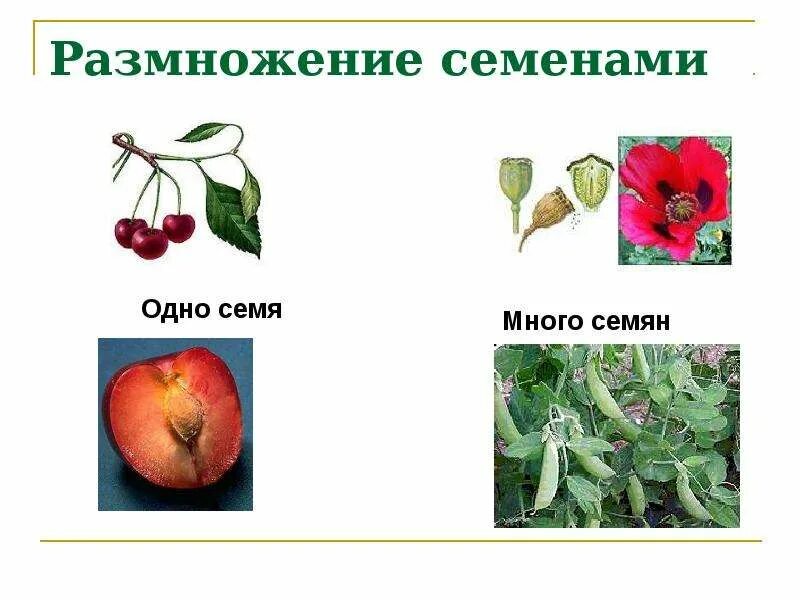 Размножение семенами

Одно семя

Много семян